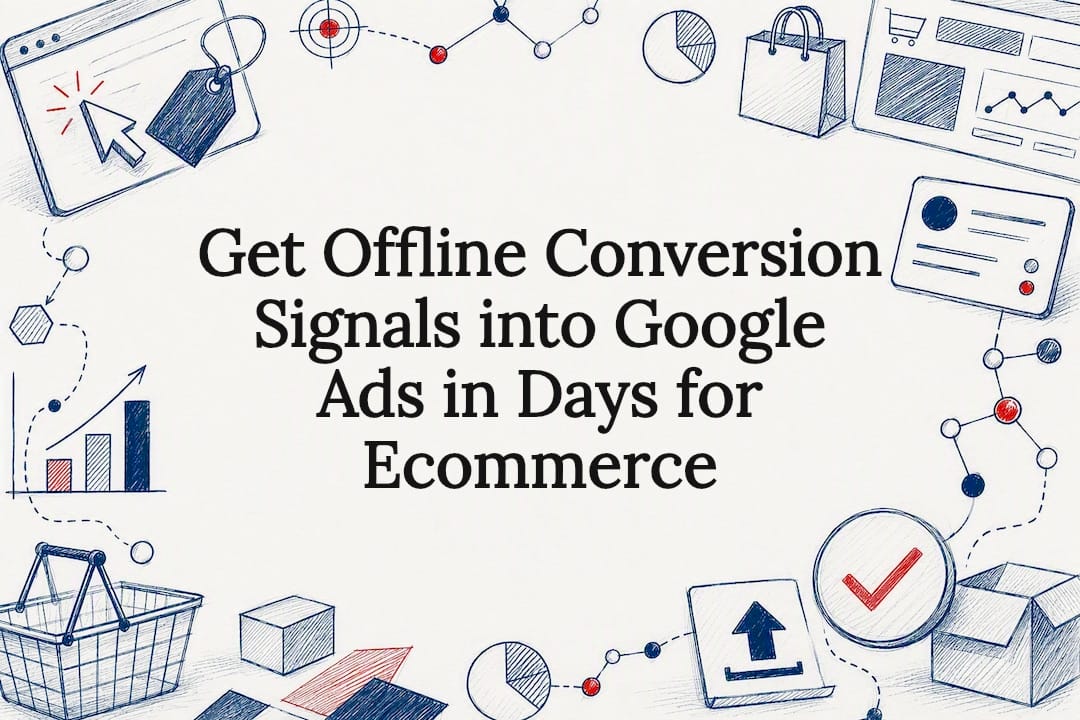 Get Offline Conversion Signals into Google Ads in Days for Ecommerce